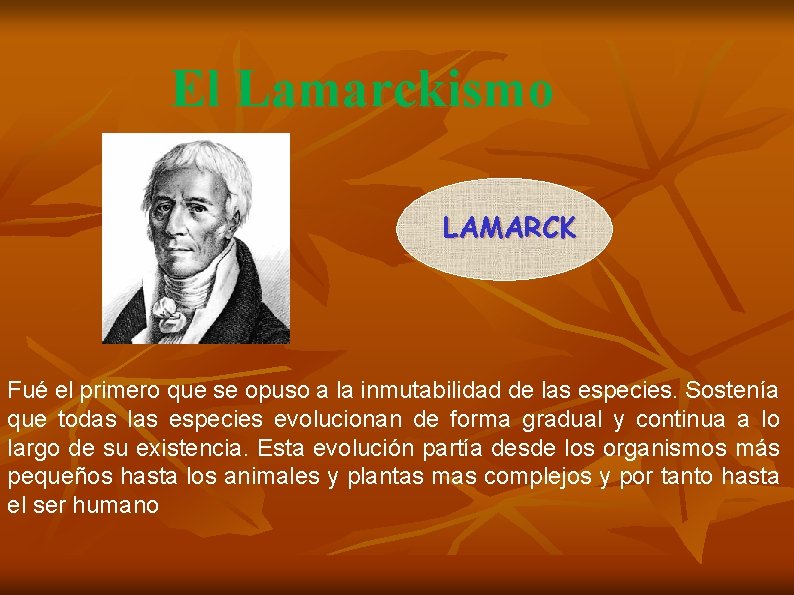 El Lamarckismo

LAMARCK

Fué el primero que se opuso a la inmutabilidad de las especies. Sostenía que todas las especies evolucionan de forma gradual y continua a lo largo de su existencia. Esta evolución partía desde los organismos más pequeños hasta los animales y plantas mas complejos y por tanto hasta el ser humano